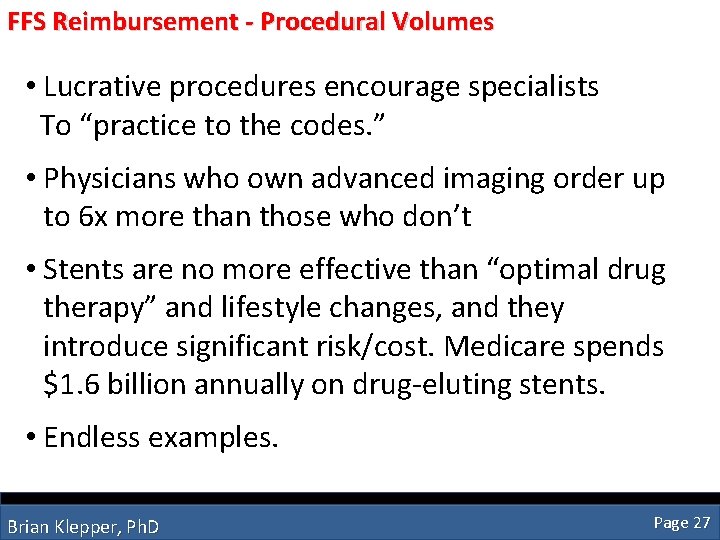 FFS Reimbursement - Procedural Volumes

• Lucrative procedures encourage specialists To “practice to the codes.”

• Physicians who own advanced imaging order up to 6x more than those who don’t

• Stents are no more effective than “optimal drug therapy” and lifestyle changes, and they introduce significant risk/cost. Medicare spends \$1.6 billion annually on drug-eluting stents.

• Endless examples.

Brian Klepper, PhD

Page 27